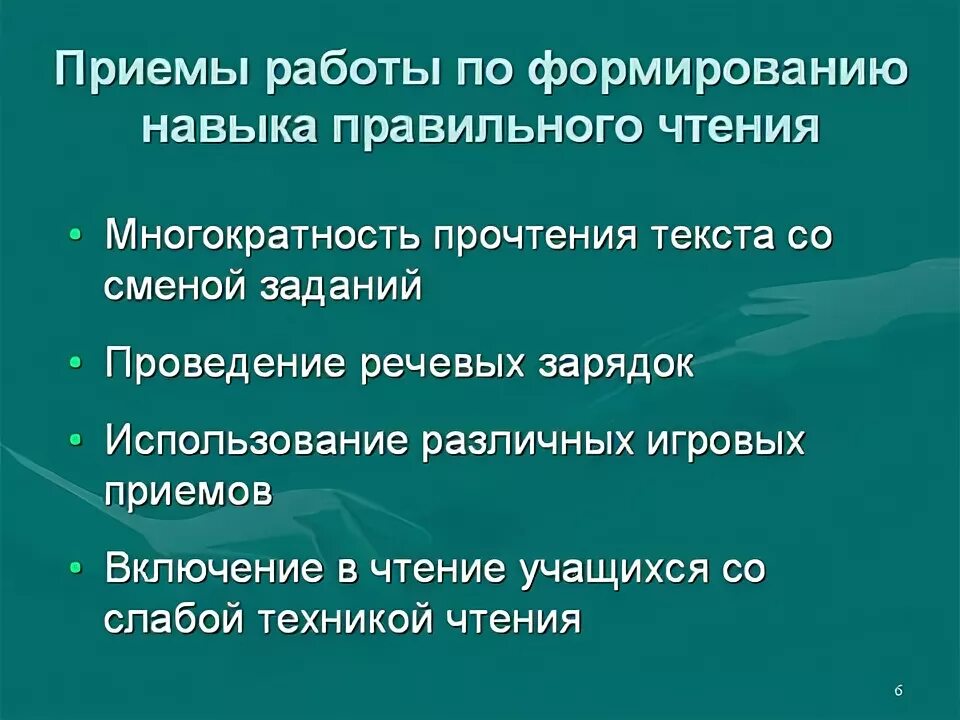 Приемы работы по формированию навыка правильного чтения

• Многократность прочтения текста со сменой заданий

• Проведение речевых зарядок

• Использование различных игровых приемов

• Включение в чтение учащихся со слабой техникой чтения

6